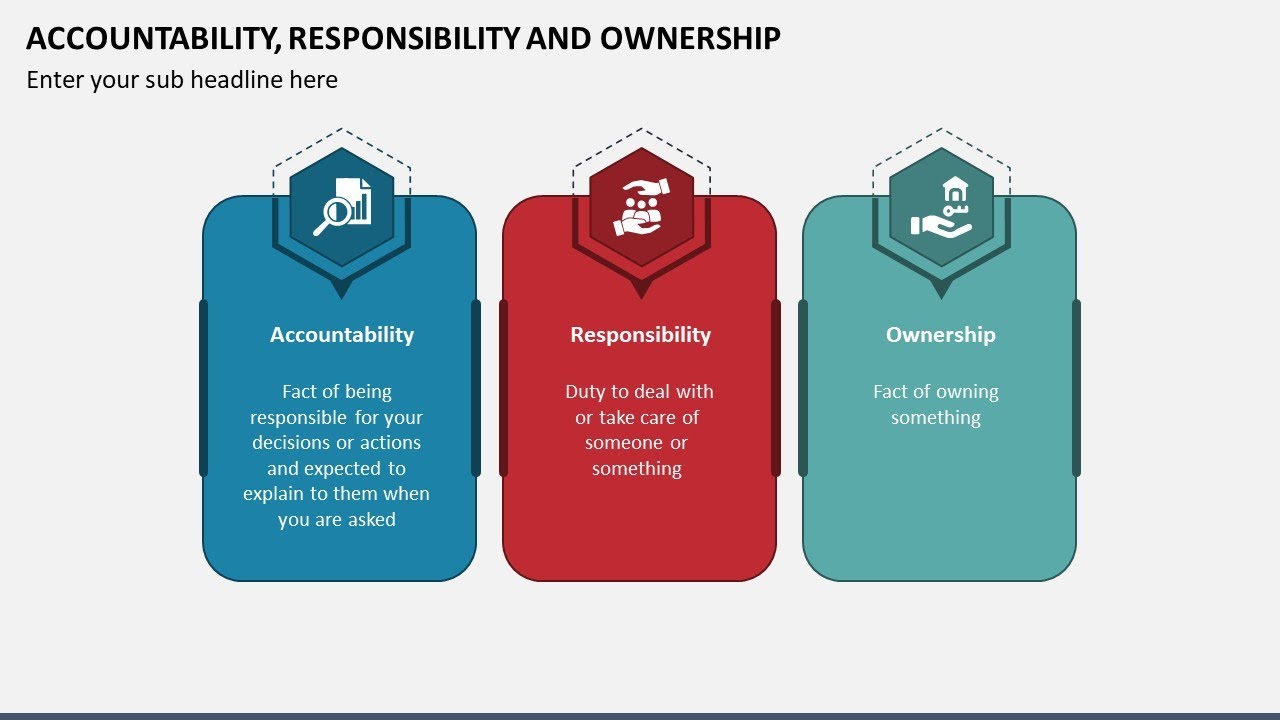 ACCOUNTABILITY, RESPONSIBILITY AND OWNERSHIP

Enter your sub headline here

Accountability

Fact of being responsible for your decisions or actions and expected to explain to them when you are asked

Responsibility

Duty to deal with or take care of someone or something

Ownership

Fact of owning something